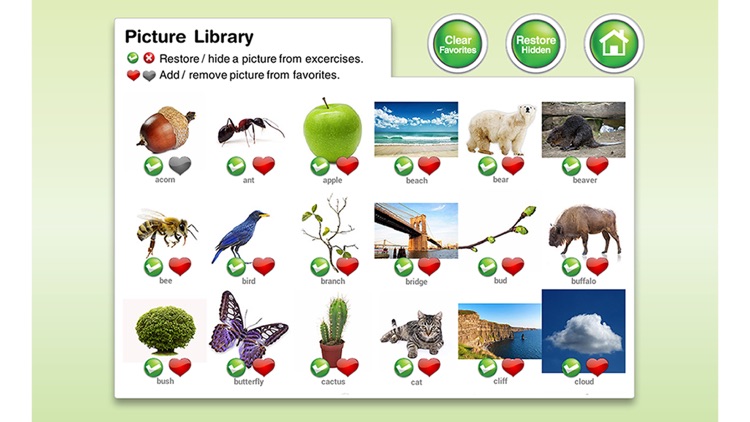 Picture Library
Restore / hide a picture from excercises.
Add / remove picture from favorites.

Clear Favorites
Restore Hidden

acorn
ant
apple
beach
bear
beaver
bee
bird
branch
bridge
bud
buffalo
bush
butterfly
cactus
cat
cliff
cloud